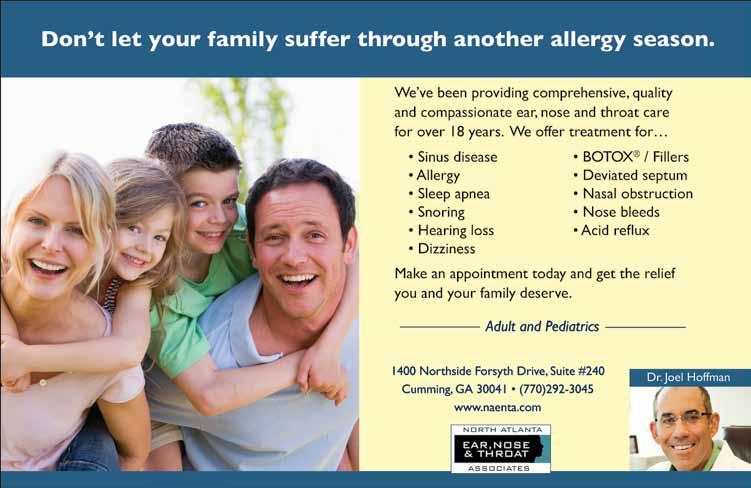 Don't let your family suffer through another allergy season.

We've been providing comprehensive, quality and compassionate ear, nose and throat care for over 18 years. We offer treatment for…

• Sinus disease
• Allergy
• Sleep apnea
• Snoring
• Hearing loss
• Dizziness

• BOTOX® / Fillers
• Deviated septum
• Nasal obstruction
• Nose bleeds
• Acid reflux

Make an appointment today and get the relief you and your family deserve.

Adult and Pediatrics

1400 Northside Forsyth Drive, Suite #240
Cumming, GA 30041 • (770)292-3045
www.naenta.com

NORTH ATLANTA
EAR, NOSE & THROAT
ASSOCIATES

Dr. Joel Hoffman